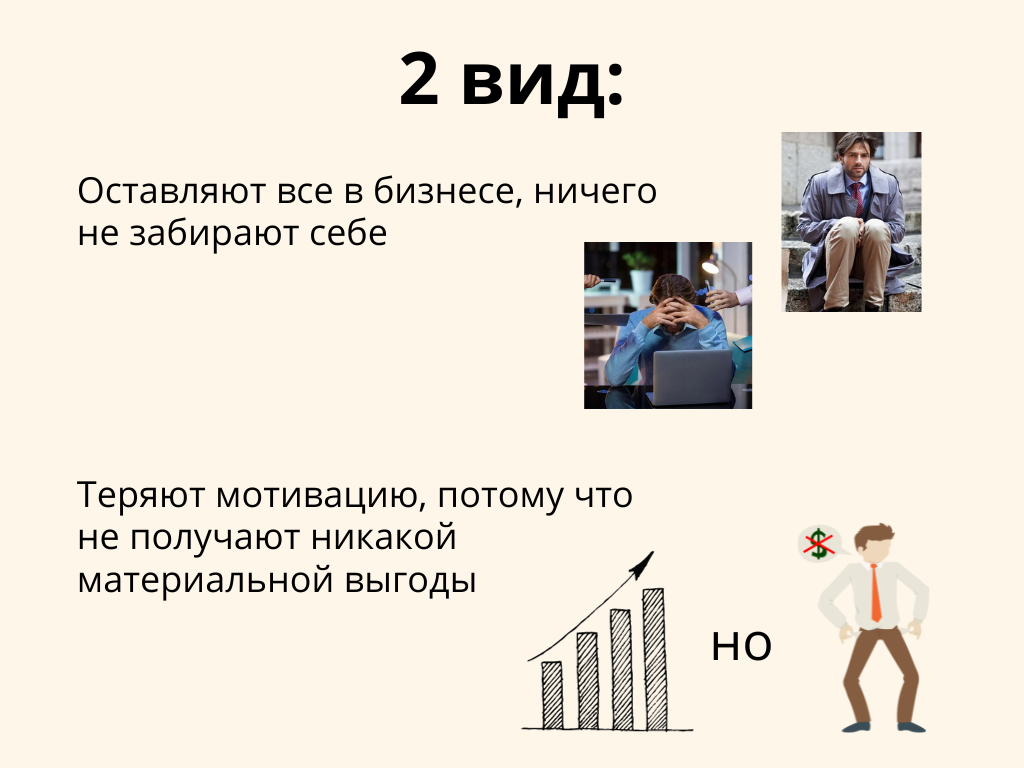 2 вид:

Оставляют все в бизнесе, ничего не забирают себе

Теряют мотивацию, потому что не получают никакой материальной выгоды

но

$